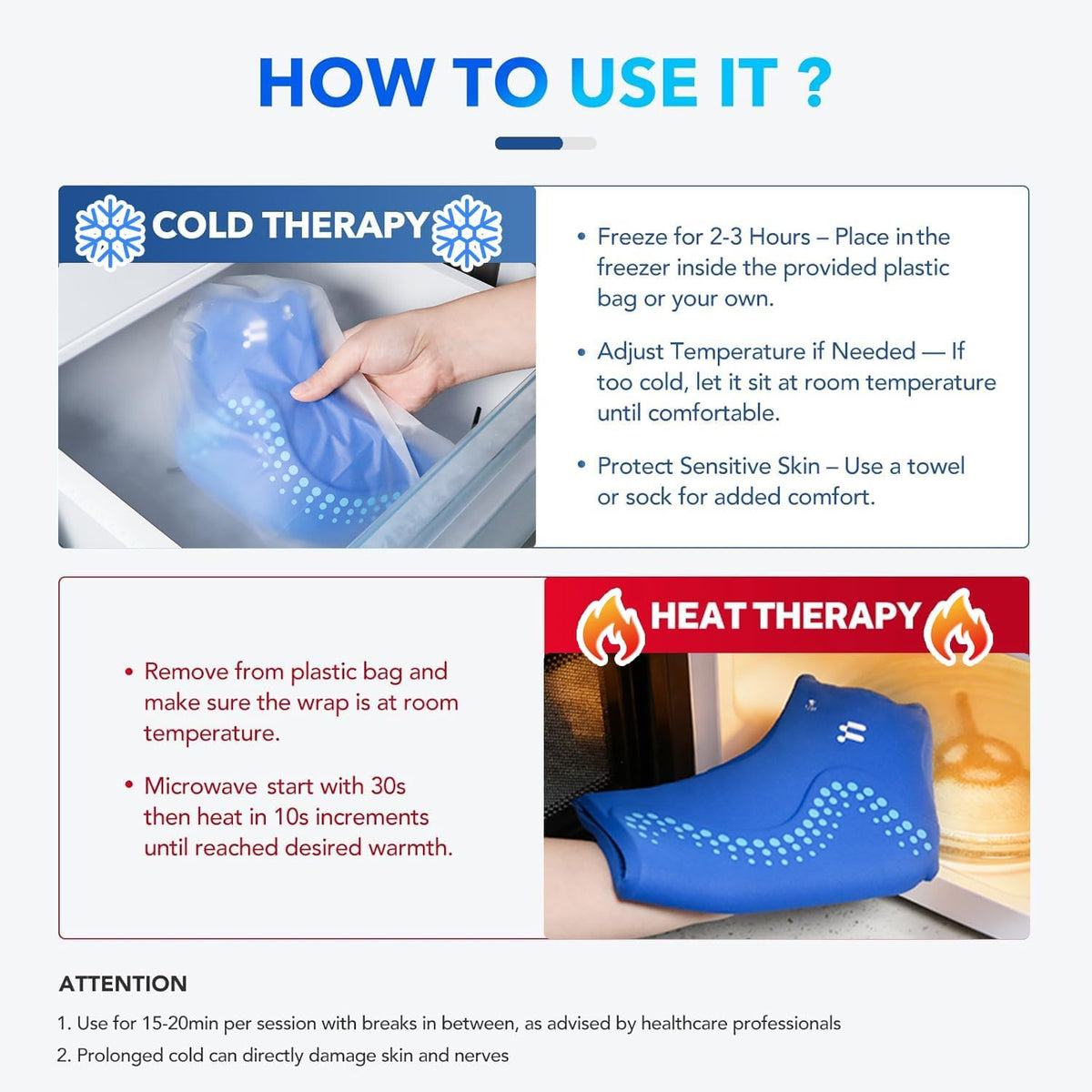 HOW TO USE IT ?

COLD THERAPY

• Freeze for 2-3 Hours – Place in the freezer inside the provided plastic bag or your own.

• Adjust Temperature if Needed — If too cold, let it sit at room temperature until comfortable.

• Protect Sensitive Skin – Use a towel or sock for added comfort.

HEAT THERAPY

• Remove from plastic bag and make sure the wrap is at room temperature.

• Microwave start with 30s then heat in 10s increments until reached desired warmth.

ATTENTION

1. Use for 15-20min per session with breaks in between, as advised by healthcare professionals

2. Prolonged cold can directly damage skin and nerves